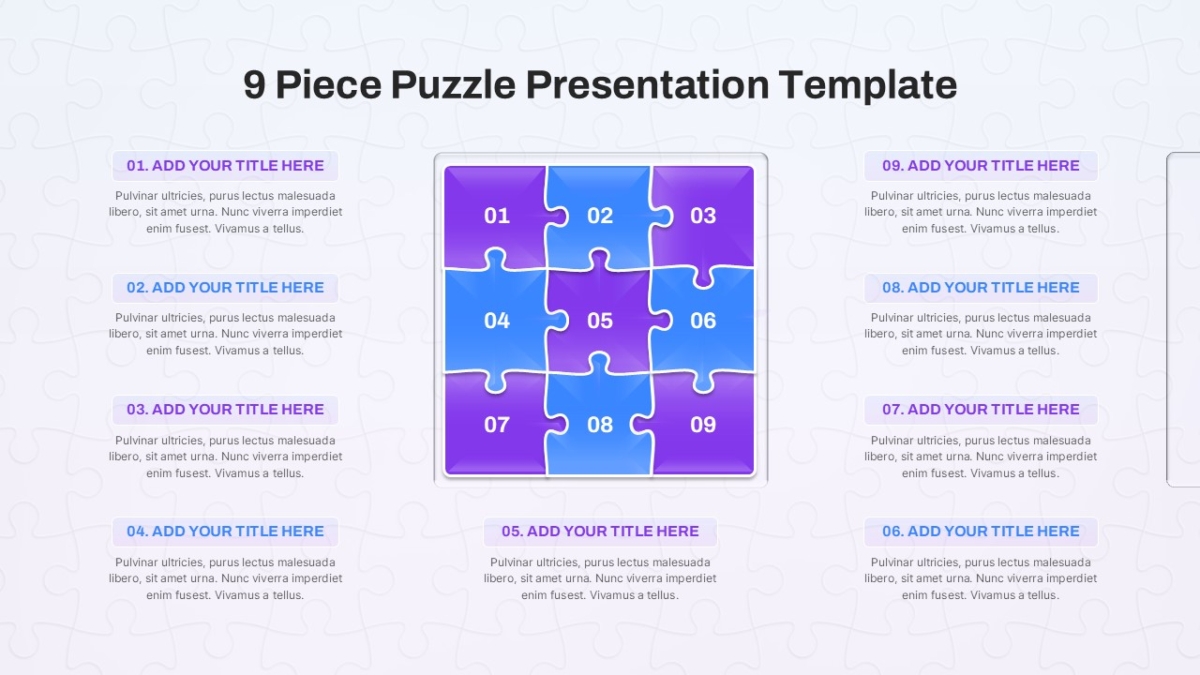 9 Piece Puzzle Presentation Template

01. ADD YOUR TITLE HERE

Pulvinar ultricies, purus lectus malesuada libero, sit amet urna. Nunc viverra imperdiet enim fusest. Vivamus a tellus.

02. ADD YOUR TITLE HERE

Pulvinar ultricies, purus lectus malesuada libero, sit amet urna. Nunc viverra imperdiet enim fusest. Vivamus a tellus.

03. ADD YOUR TITLE HERE

Pulvinar ultricies, purus lectus malesuada libero, sit amet urna. Nunc viverra imperdiet enim fusest. Vivamus a tellus.

04. ADD YOUR TITLE HERE

Pulvinar ultricies, purus lectus malesuada libero, sit amet urna. Nunc viverra imperdiet enim fusest. Vivamus a tellus.

01 02 03
04 05 06
07 08 09

05. ADD YOUR TITLE HERE

Pulvinar ultricies, purus lectus malesuada libero, sit amet urna. Nunc viverra imperdiet enim fusest. Vivamus a tellus.

09. ADD YOUR TITLE HERE

Pulvinar ultricies, purus lectus malesuada libero, sit amet urna. Nunc viverra imperdiet enim fusest. Vivamus a tellus.

08. ADD YOUR TITLE HERE

Pulvinar ultricies, purus lectus malesuada libero, sit amet urna. Nunc viverra imperdiet enim fusest. Vivamus a tellus.

07. ADD YOUR TITLE HERE

Pulvinar ultricies, purus lectus malesuada libero, sit amet urna. Nunc viverra imperdiet enim fusest. Vivamus a tellus.

06. ADD YOUR TITLE HERE

Pulvinar ultricies, purus lectus malesuada libero, sit amet urna. Nunc viverra imperdiet enim fusest. Vivamus a tellus.